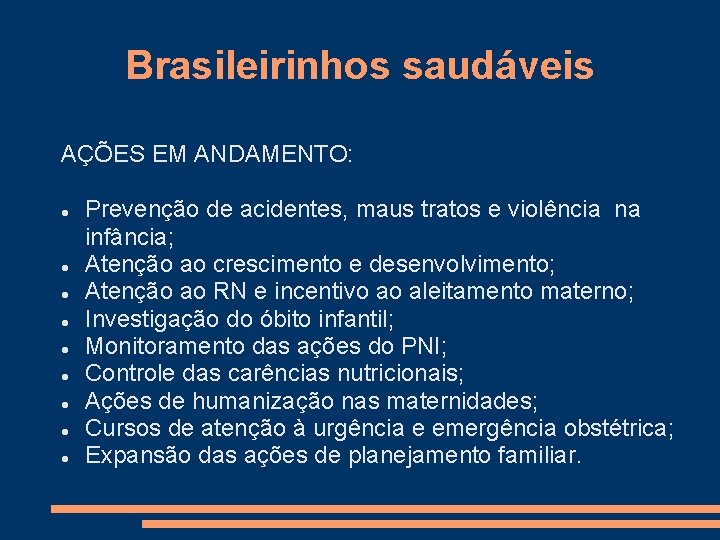 Brasileirinhos saudáveis

AÇÕES EM ANDAMENTO:

- Prevenção de acidentes, maus tratos e violência na infância;
- Atenção ao crescimento e desenvolvimento;
- Atenção ao RN e incentivo ao aleitamento materno;
- Investigação do óbito infantil;
- Monitoramento das ações do PNI;
- Controle das carências nutricionais;
- Ações de humanização nas maternidades;
- Cursos de atenção à urgência e emergência obstétrica;
- Expansão das ações de planejamento familiar.